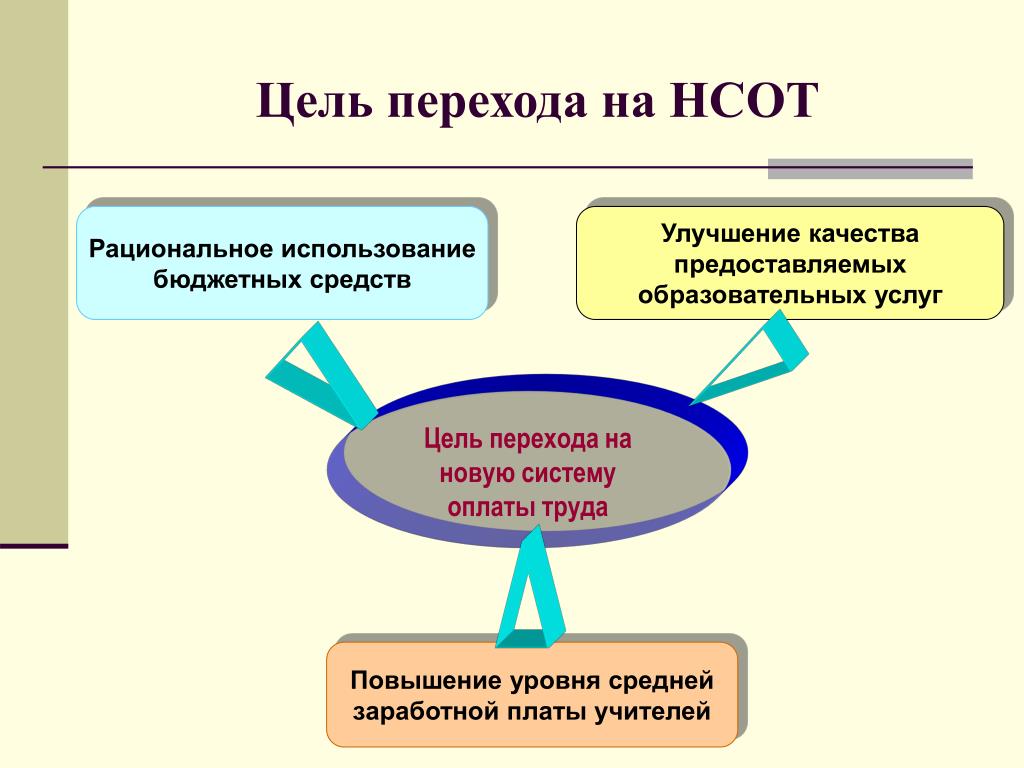 Цель перехода на НСОТ

Рациональное использование бюджетных средств

Улучшение качества предоставляемых образовательных услуг

Цель перехода на новую систему оплаты труда

Повышение уровня средней заработной платы учителей